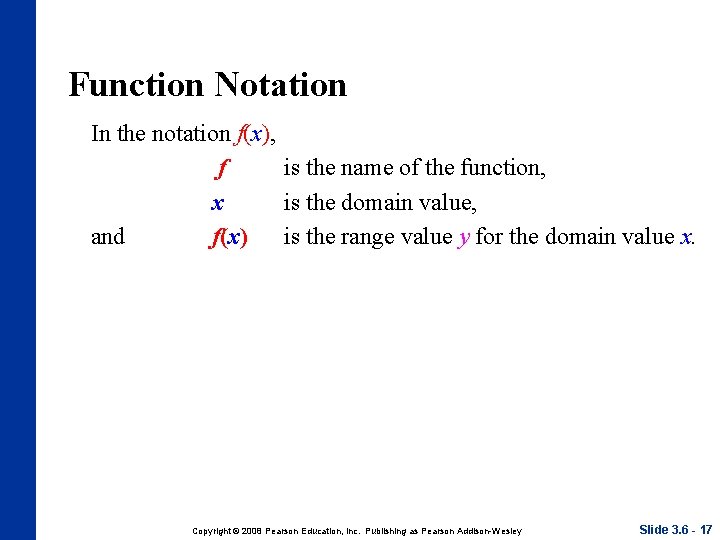 Function Notation

In the notation $f(x)$,

$f$ is the name of the function,

$x$ is the domain value,

and $f(x)$ is the range value $y$ for the domain value $x$.

Copyright © 2008 Pearson Education, Inc. Publishing as Pearson Addison-Wesley

Slide 3.6 - 17